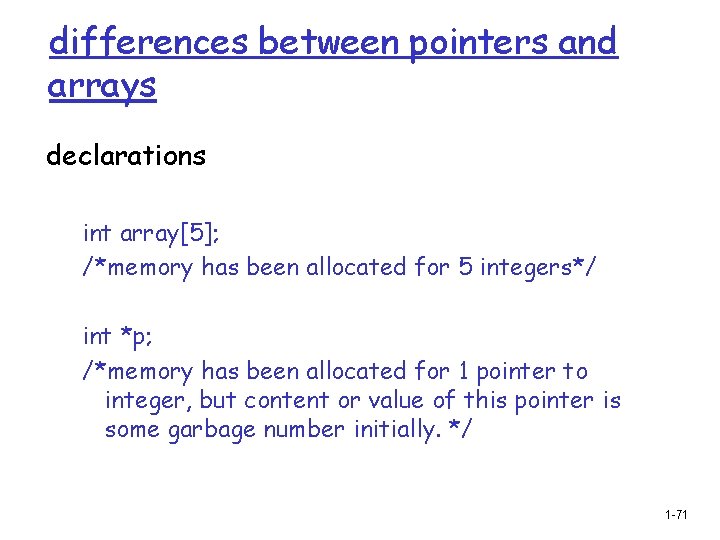 differences between pointers and arrays

declarations

int array[5];
/*memory has been allocated for 5 integers*/

int *p;
/*memory has been allocated for 1 pointer to integer, but content or value of this pointer is some garbage number initially. */

1-71